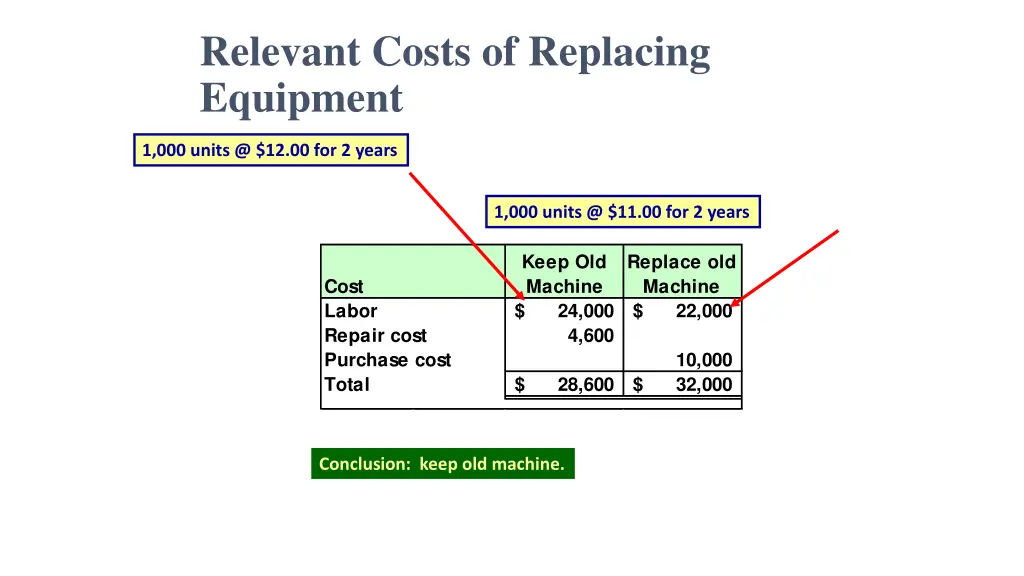 Relevant Costs of Replacing Equipment

1,000 units @ $12.00 for 2 years

1,000 units @ $11.00 for 2 years

| Cost | Keep Old Machine | Replace old Machine |
|---|---|---|
| Labor | $ 24,000 | $ 22,000 |
| Repair cost | 4,600 | |
| Purchase cost | | 10,000 |
| Total | $ 28,600 | $ 32,000 |

Conclusion: keep old machine.